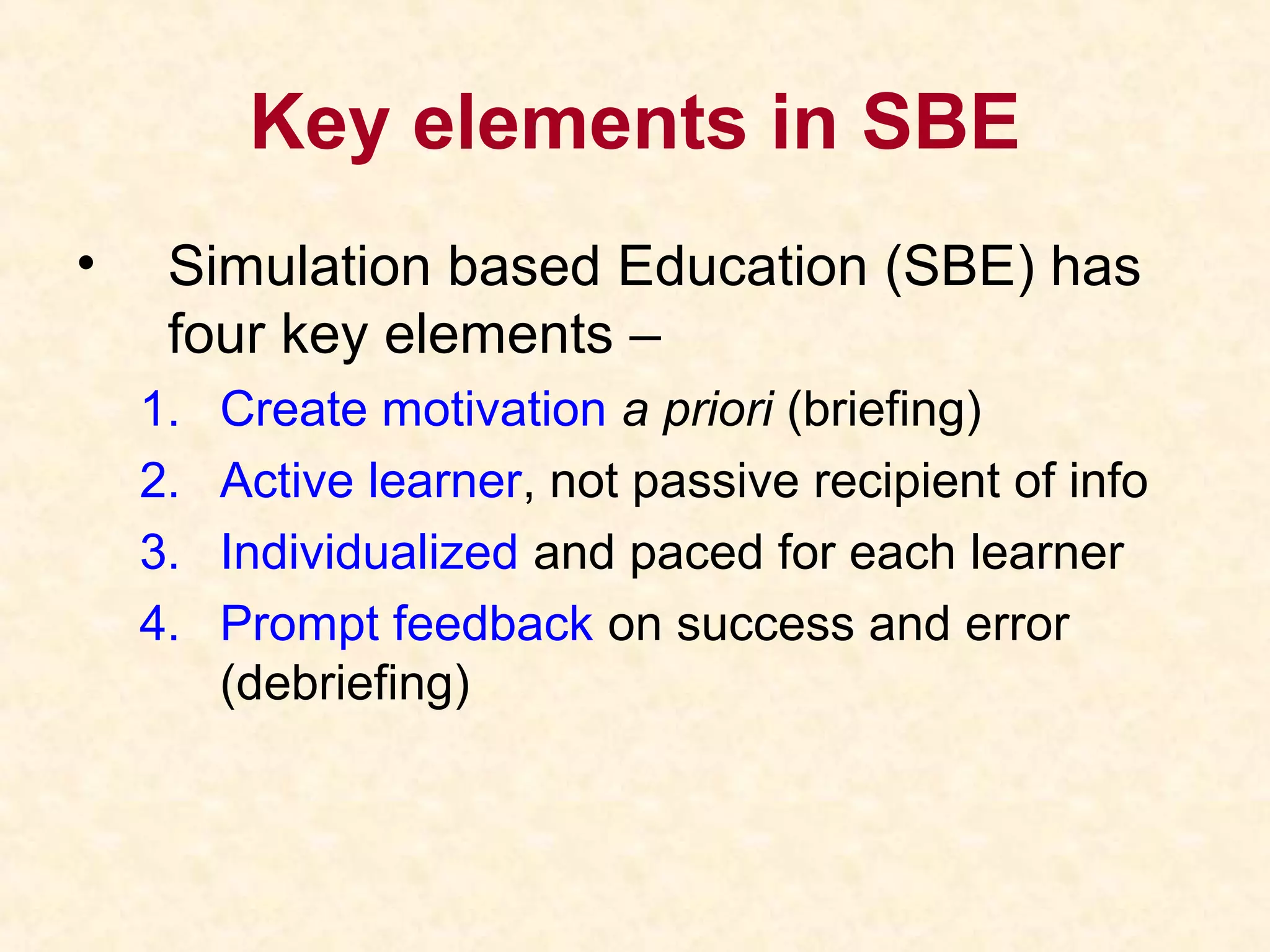 Key elements in SBE

• Simulation based Education (SBE) has four key elements –

1. Create motivation a priori (briefing)
2. Active learner, not passive recipient of info
3. Individualized and paced for each learner
4. Prompt feedback on success and error (debriefing)